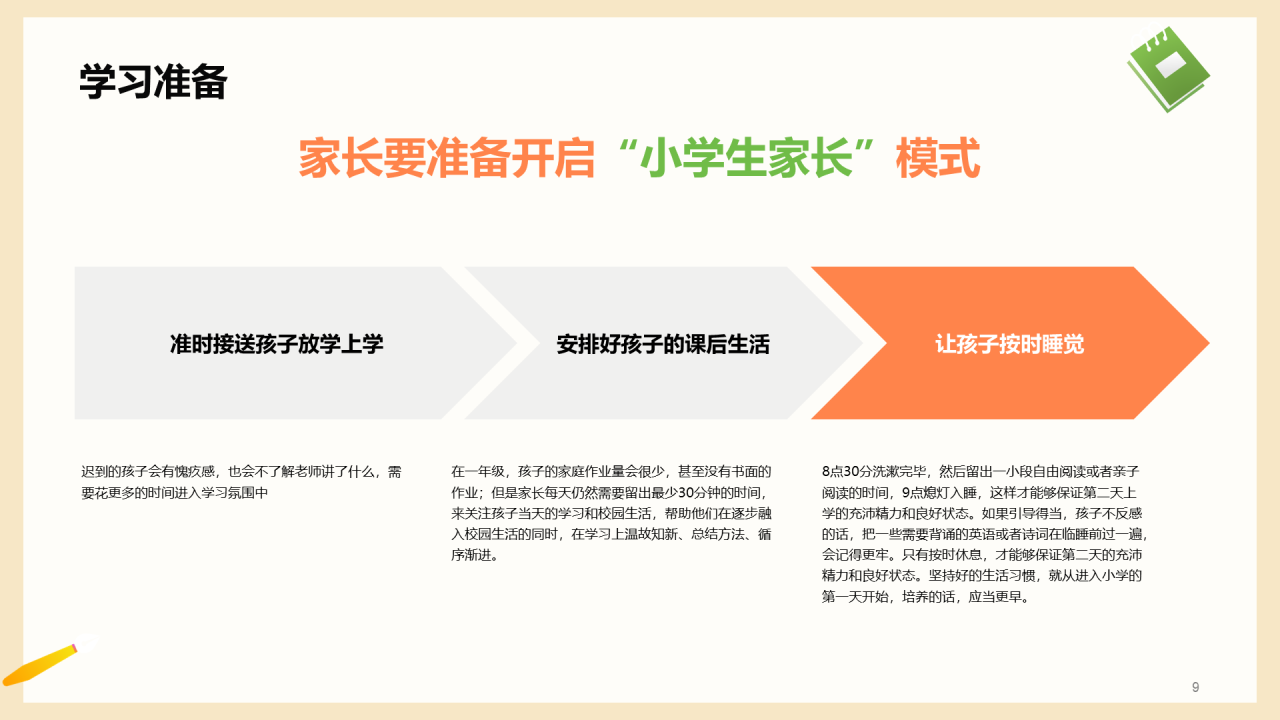 学习准备

家长要准备开启“小学生家长”模式

准时接送孩子放学上学

安排好孩子的课后生活

让孩子按时睡觉

迟到的孩子会有愧疚感，也会不了解老师讲了什么，需要花更多的时间进入学习氛围中

在一年级，孩子的家庭作业量会很少，甚至没有书面的作业；但是家长每天仍然需要留出最少30分钟的时间，来关注孩子当天的学习和校园生活，帮助他们在逐步融入校园生活的同时，在学习上温故知新、总结方法、循序渐进。

8点30分洗漱完毕，然后留出一小段自由阅读或者亲子阅读的时间，9点熄灯入睡，这样才能够保证第二天上学的充沛精力和良好状态。如果引导得当，孩子不反感的话，把一些需要背诵的英语或者诗词在临睡前过一遍，会记得更牢。只有按时休息，才能够保证第二天的充沛精力和良好状态。坚持好的生活习惯，就从进入小学的第一天开始，培养的话，应当更早。

9